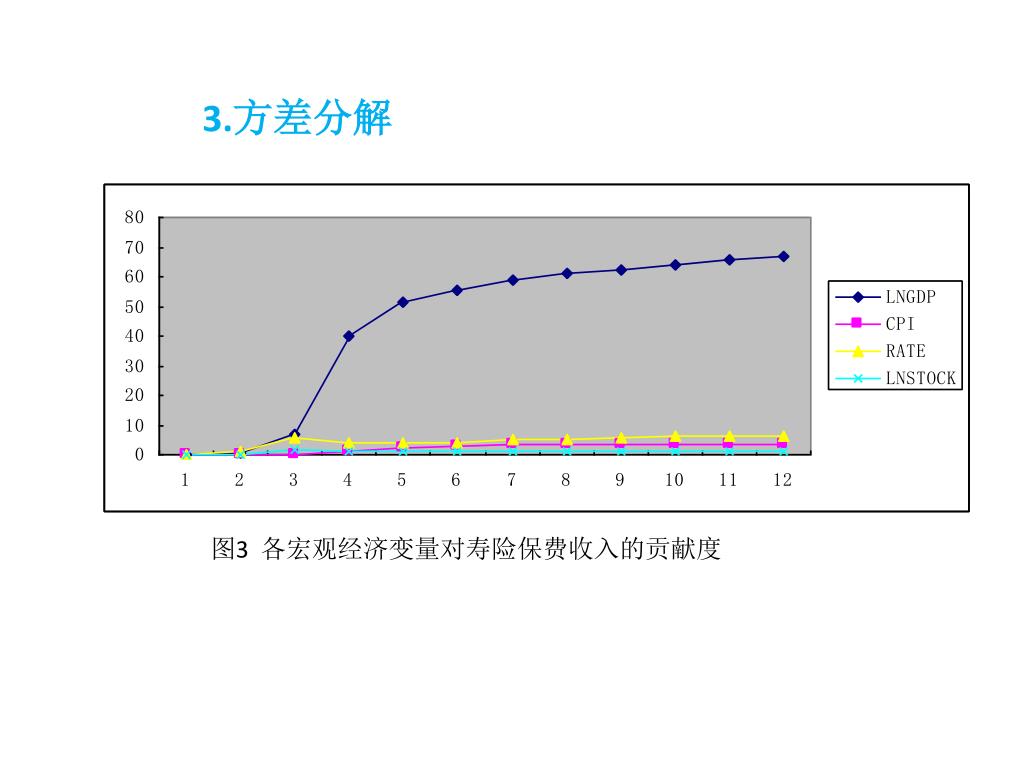 3.方差分解

80
70
60
50
40
30
20
10
0

1 2 3 4 5 6 7 8 9 10 11 12

LNGDP
CPI
RATE
LNSTOCK

图3 各宏观经济变量对寿险保费收入的贡献度